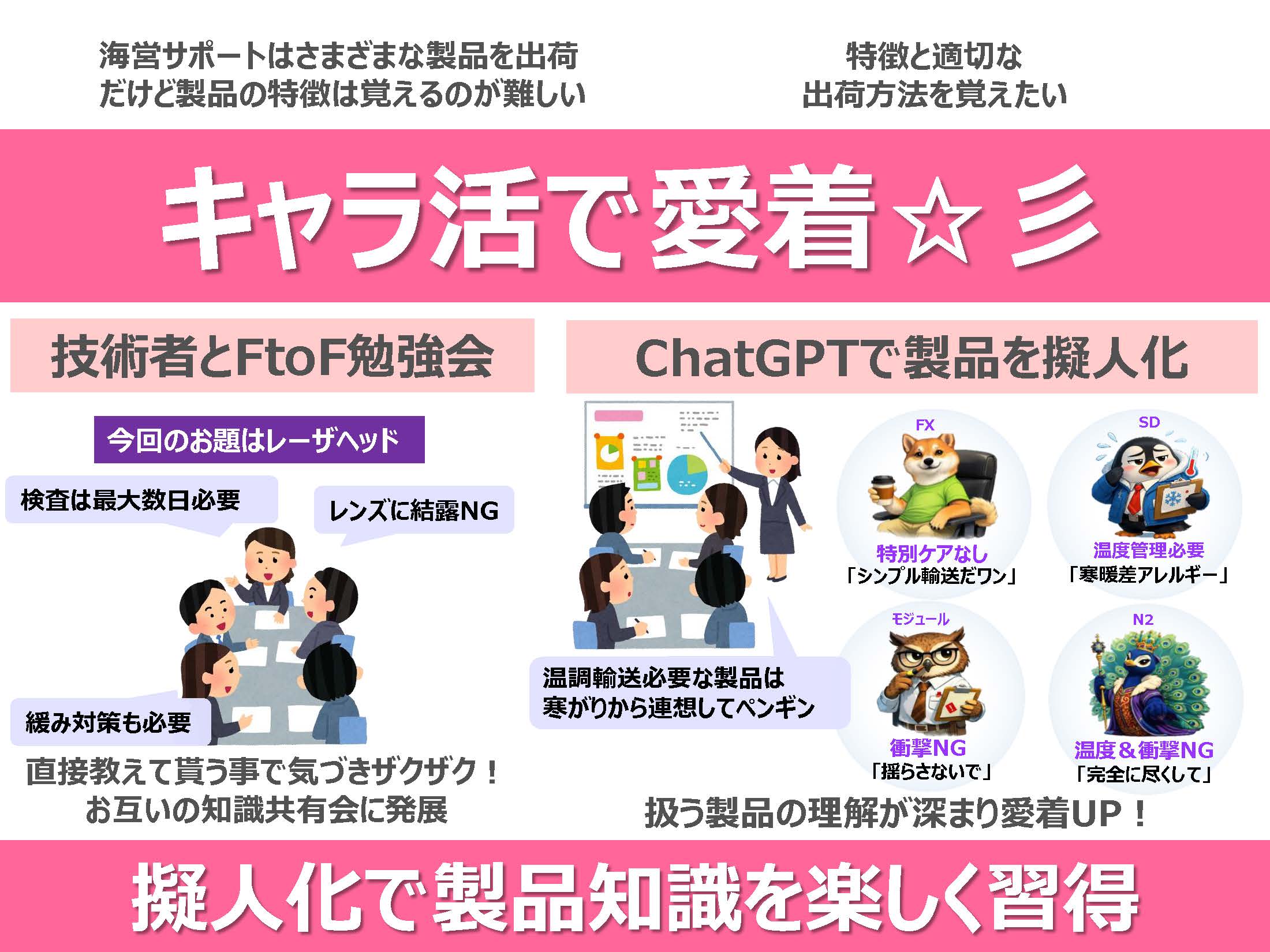 海営サポートはさまざまな製品を出荷
だけど製品の特徴は覚えるのが難しい

特徴と適切な
出荷方法を覚えたい

キャラ活で愛着☆彡

技術者とFtoF勉強会

今回のお題はレーザヘッド

検査は最大数日必要

レンズに結露NG

緩み対策も必要

直接教えて貰う事で気づきザクザク！
お互いの知識共有会に発展

ChatGPTで製品を擬人化

温調輸送必要な製品は
寒がりから連想してペンギン

FX
特別ケアなし
「シンプル輸送だワン」

SD
温度管理必要
「寒暖差アレルギー」

モジュール
衝撃NG
「揺らさないで」

N2
温度＆衝撃NG
「完全に尽くして」

扱う製品の理解が深まり愛着UP！

擬人化で製品知識を楽しく習得